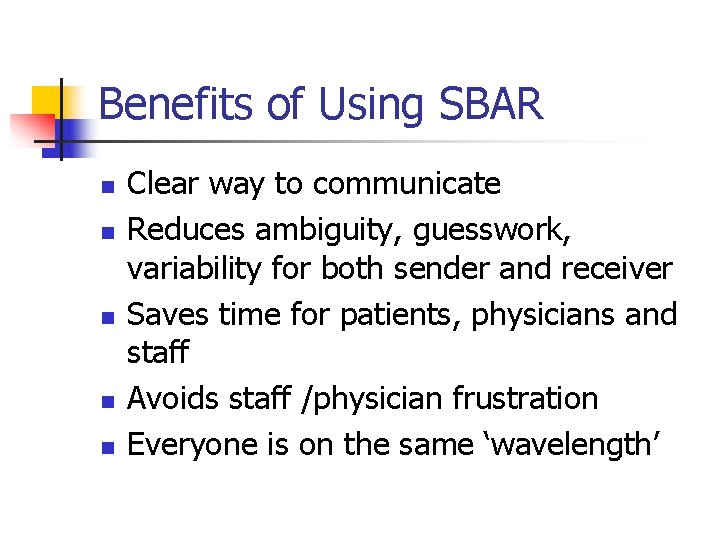 Benefits of Using SBAR

- Clear way to communicate
- Reduces ambiguity, guesswork, variability for both sender and receiver
- Saves time for patients, physicians and staff
- Avoids staff /physician frustration
- Everyone is on the same ‘wavelength’